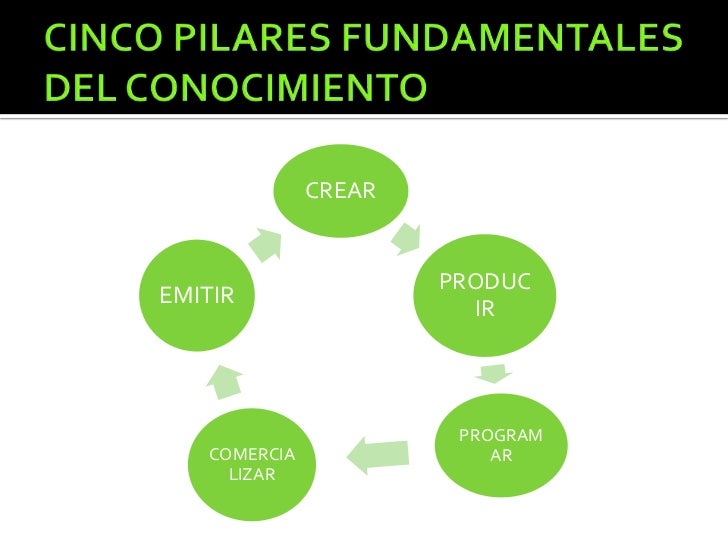 CINCO PILARES FUNDAMENTALES DEL CONOCIMIENTO

CREAR

PRODUC IR

PROGRAM AR

COMERCIA LIZAR

EMITIR